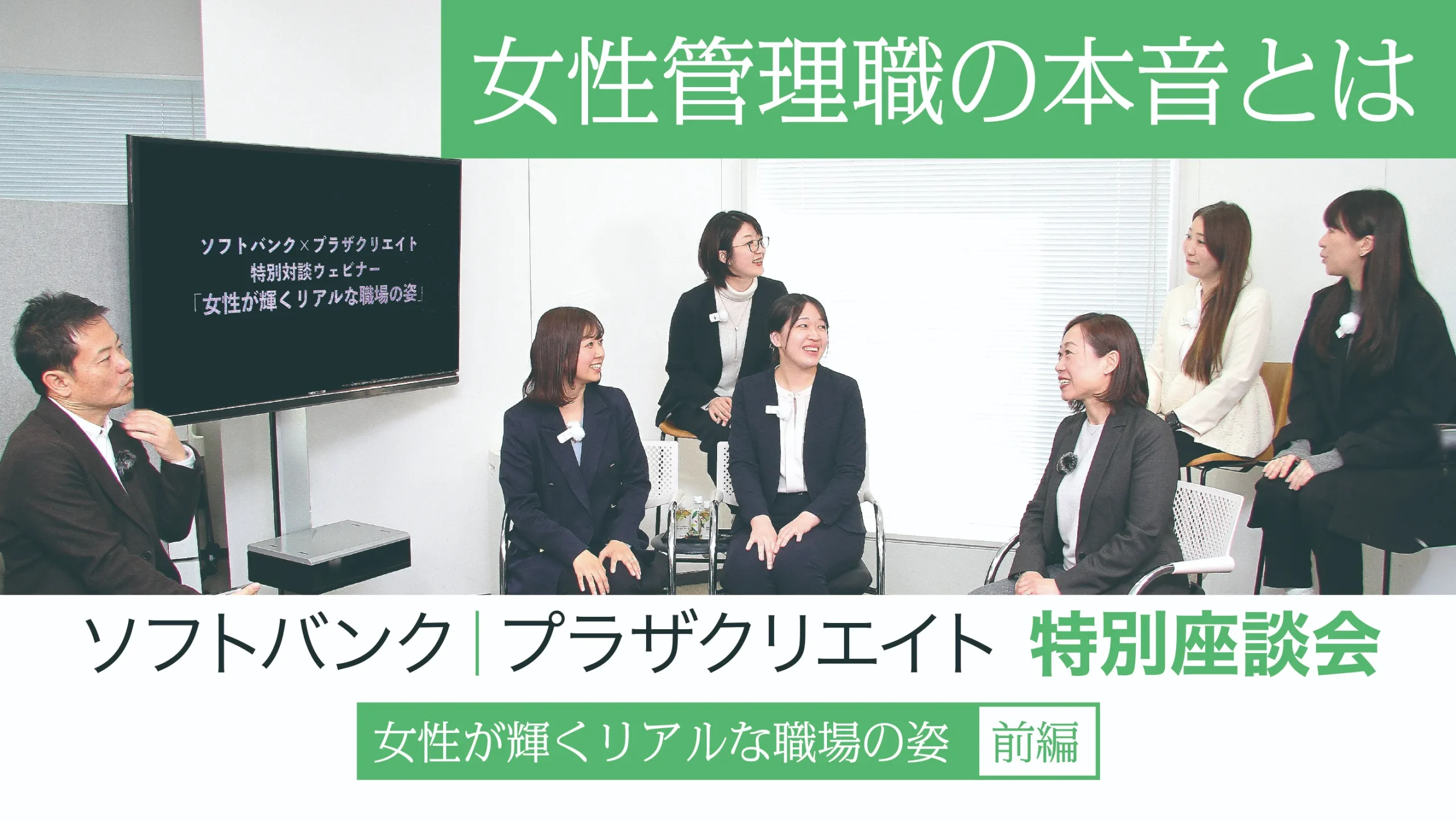 女性管理職の本音とは

ソフトバンク×プラザクリエイト
特別対談ウェビナー
「女性が輝くリアルな職場の姿」

ソフトバンク | プラザクリエイト 特別座談会

女性が輝くリアルな職場の姿 前編